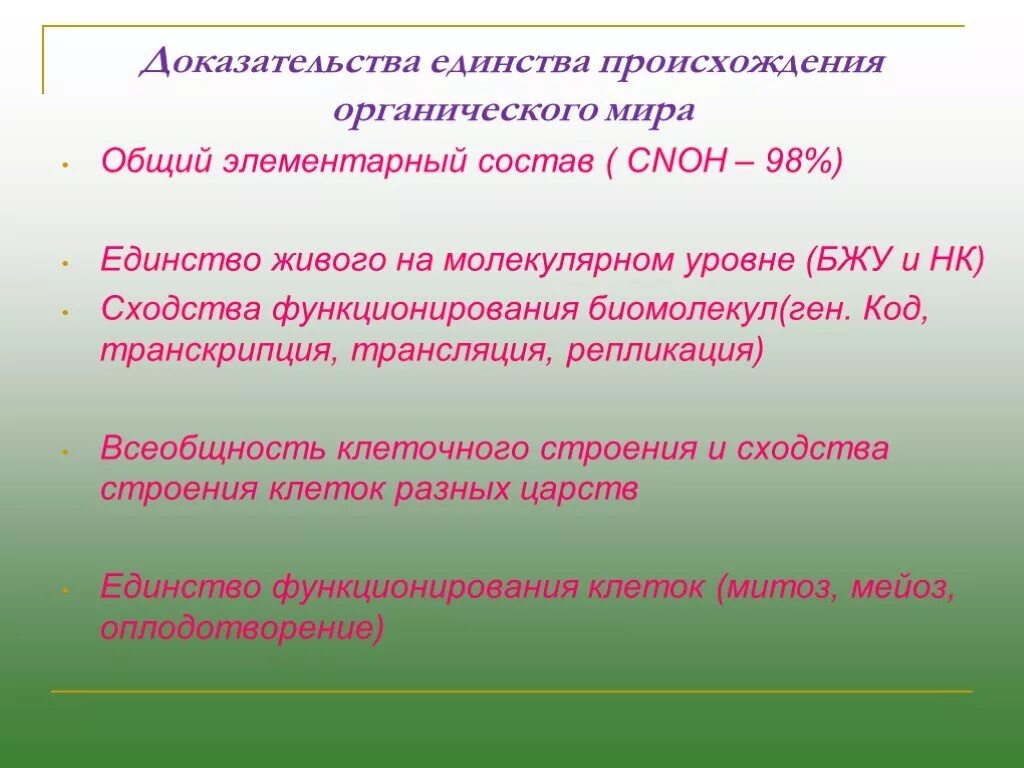 Доказательства единства происхождения органического мира

• Общий элементарный состав ( CNOH – 98%)

• Единство живого на молекулярном уровне (БЖУ и НК)

• Сходства функционирования биомолекул(ген. Код, транскрипция, трансляция, репликация)

• Всеобщность клеточного строения и сходства строения клеток разных царств

• Единство функционирования клеток (митоз, мейоз, оплодотворение)